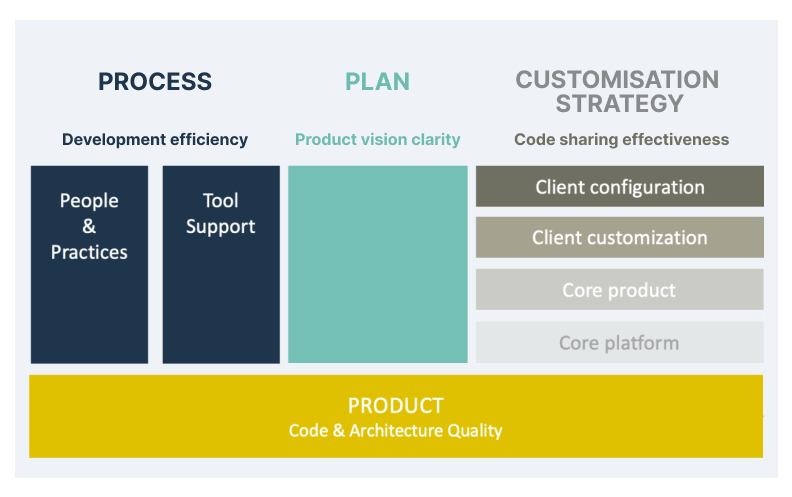 PROCESS

Development efficiency

People
&
Practices

Tool
Support

PLAN

Product vision clarity

CUSTOMISATION
STRATEGY

Code sharing effectiveness

Client configuration

Client customization

Core product

Core platform

PRODUCT
Code & Architecture Quality